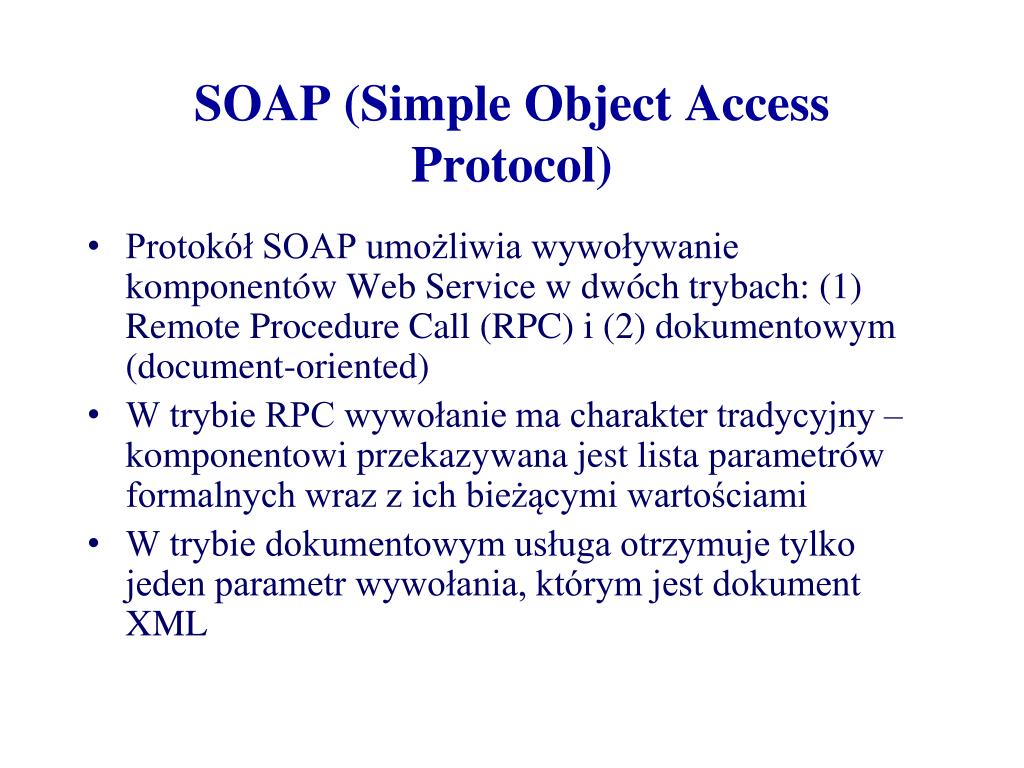 SOAP (Simple Object Access Protocol)

• Protokół SOAP umożliwia wywoływanie komponentów Web Service w dwóch trybach: (1) Remote Procedure Call (RPC) i (2) dokumentowym (document-oriented)
• W trybie RPC wywołanie ma charakter tradycyjny – komponentowi przekazywana jest lista parametrów formalnych wraz z ich bieżącymi wartościami
• W trybie dokumentowym usługa otrzymuje tylko jeden parametr wywołania, którym jest dokument XML